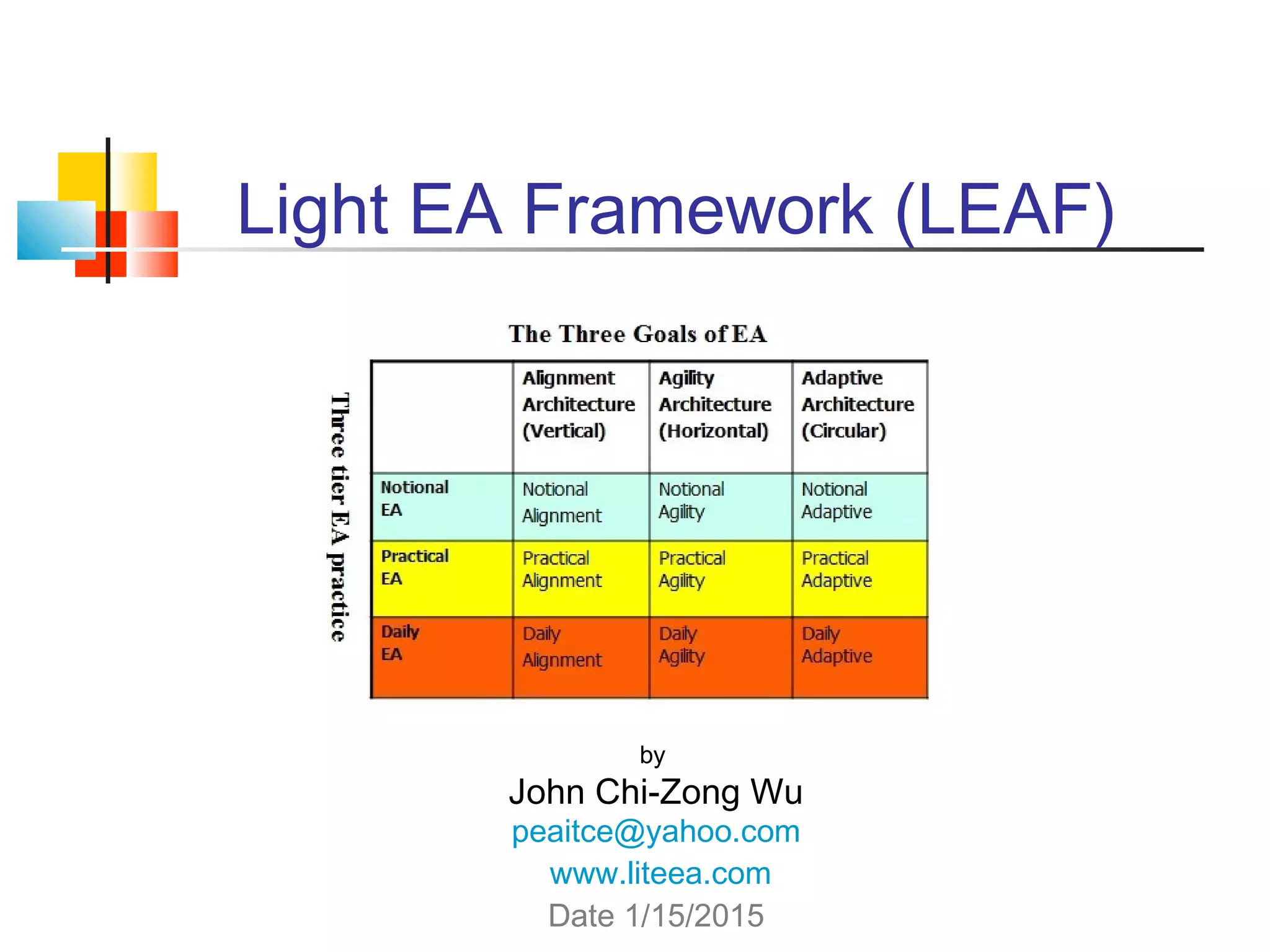 Light EA Framework (LEAF)

The Three Goals of EA

Three tier EA practice

| | Alignment Architecture (Vertical) | Agility Architecture (Horizontal) | Adaptive Architecture (Circular) |
|---|---|---|---|
| Notional EA | Notional Alignment | Notional Agility | Notional Adaptive |
| Practical EA | Practical Alignment | Practical Agility | Practical Adaptive |
| Daily EA | Daily Alignment | Daily Agility | Daily Adaptive |

by
John Chi-Zong Wu
peaitce@yahoo.com
www.liteea.com
Date 1/15/2015